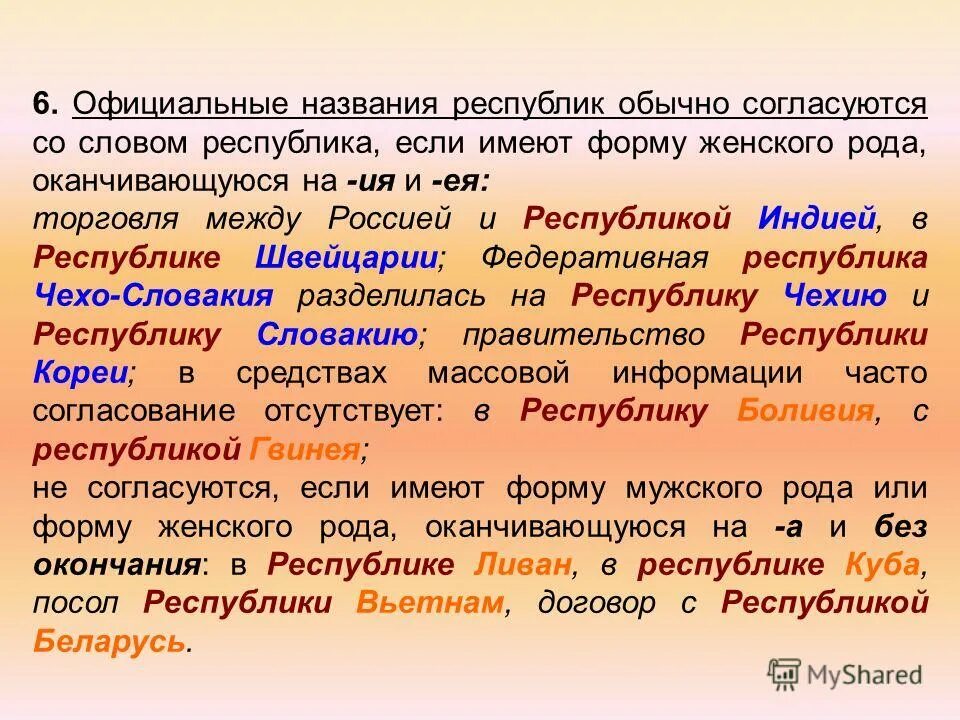 6. Официальные названия республик обычно согласуются со словом республика, если имеют форму женского рода, оканчивающуюся на -ия и -ея:
торговля между Россией и Республикой Индией, в Республике Швейцарии; Федеративная республика Чехо-Словакия разделилась на Республику Чехию и Республику Словакию; правительство Республики Кореи; в средствах массовой информации часто согласование отсутствует: в Республику Боливия, с республикой Гвинея;
не согласуются, если имеют форму мужского рода или форму женского рода, оканчивающуюся на -а и без окончания: в Республике Ливан, в республике Куба, посол Республики Вьетнам, договор с Республикой Беларусь.

MyShared